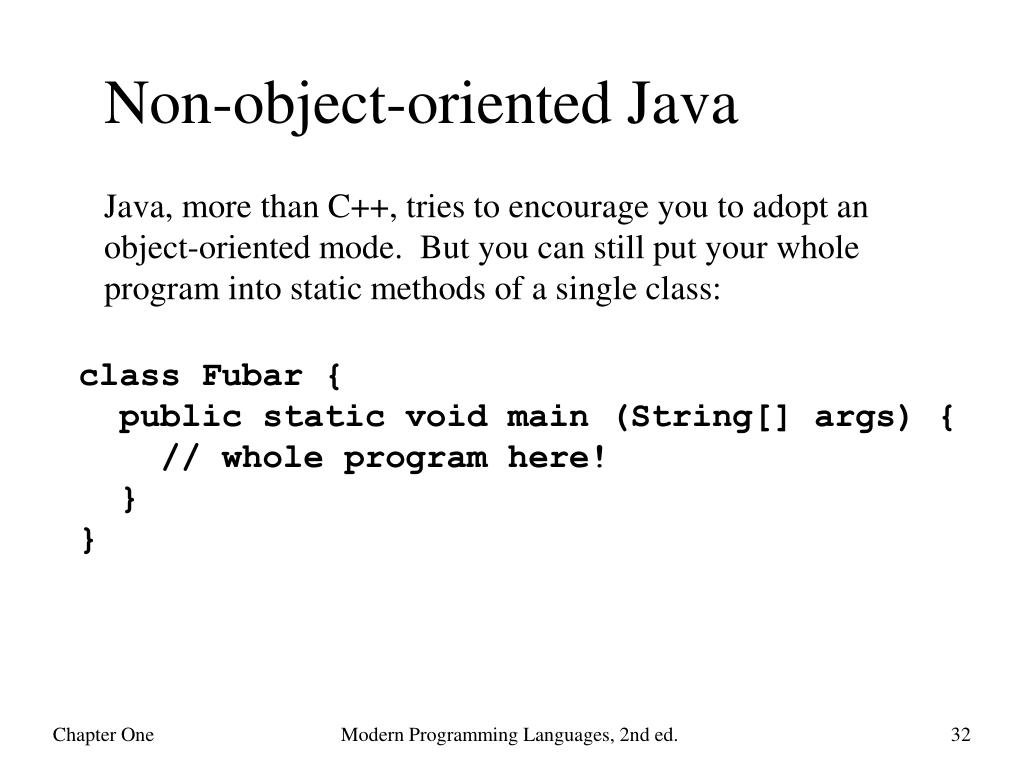 Non-object-oriented Java

Java, more than C++, tries to encourage you to adopt an object-oriented mode. But you can still put your whole program into static methods of a single class:

class Fubar {
  public static void main (String[] args) {
    // whole program here!
  }
}

Chapter One

Modern Programming Languages, 2nd ed.

32